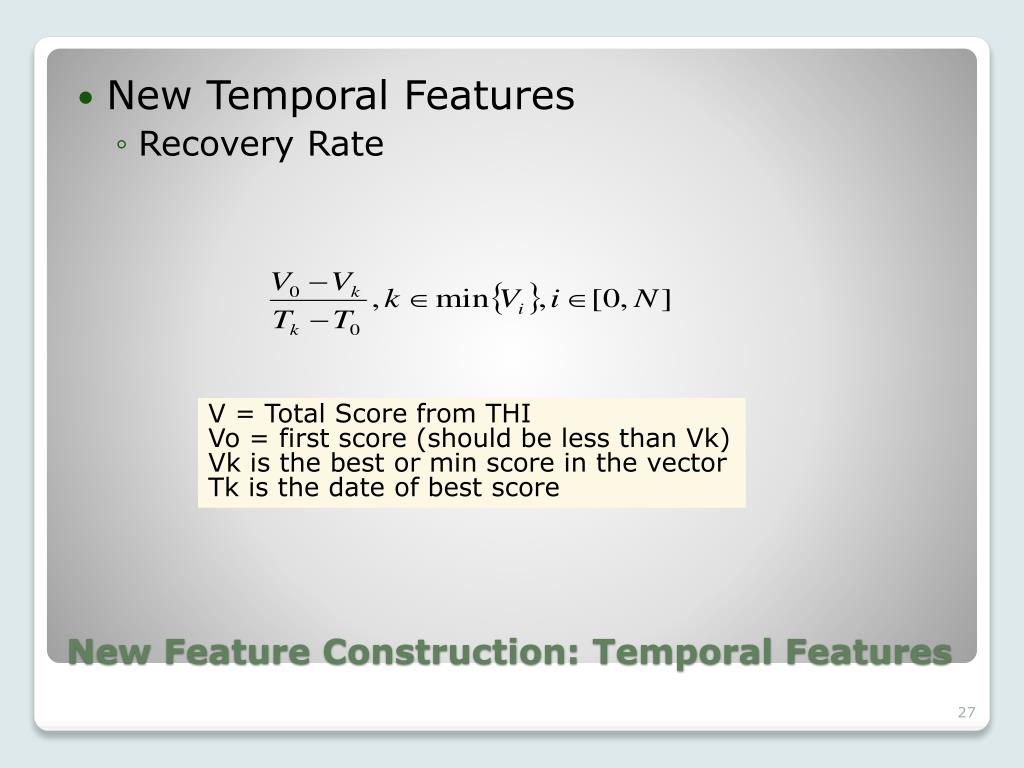 • New Temporal Features
◦ Recovery Rate

$\frac{V_0 - V_k}{T_k - T_0}, k \in \min\{V_i\}, i \in [0, N]$

V = Total Score from THI
Vo = first score (should be less than Vk)
Vk is the best or min score in the vector
Tk is the date of best score

New Feature Construction: Temporal Features

27